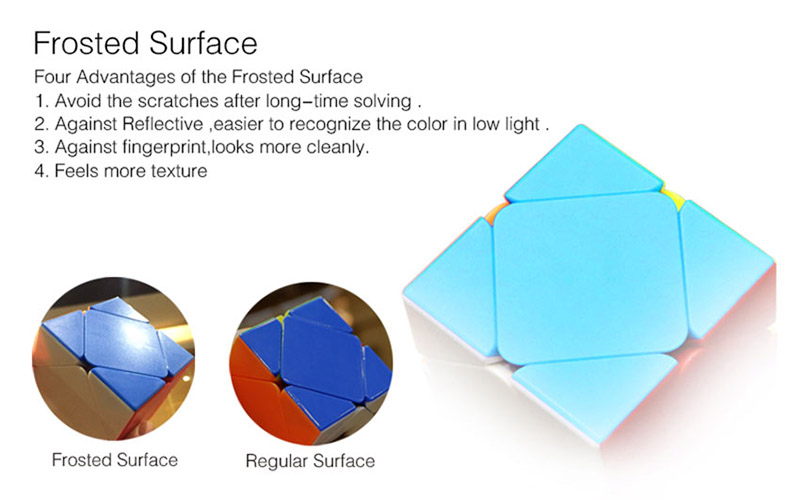 Frosted Surface

Four Advantages of the Frosted Surface
1. Avoid the scratches after long-time solving .
2. Against Reflective ,easier to recognize the color in low light .
3. Against fingerprint,looks more cleanly.
4. Feels more texture

Frosted Surface

Regular Surface